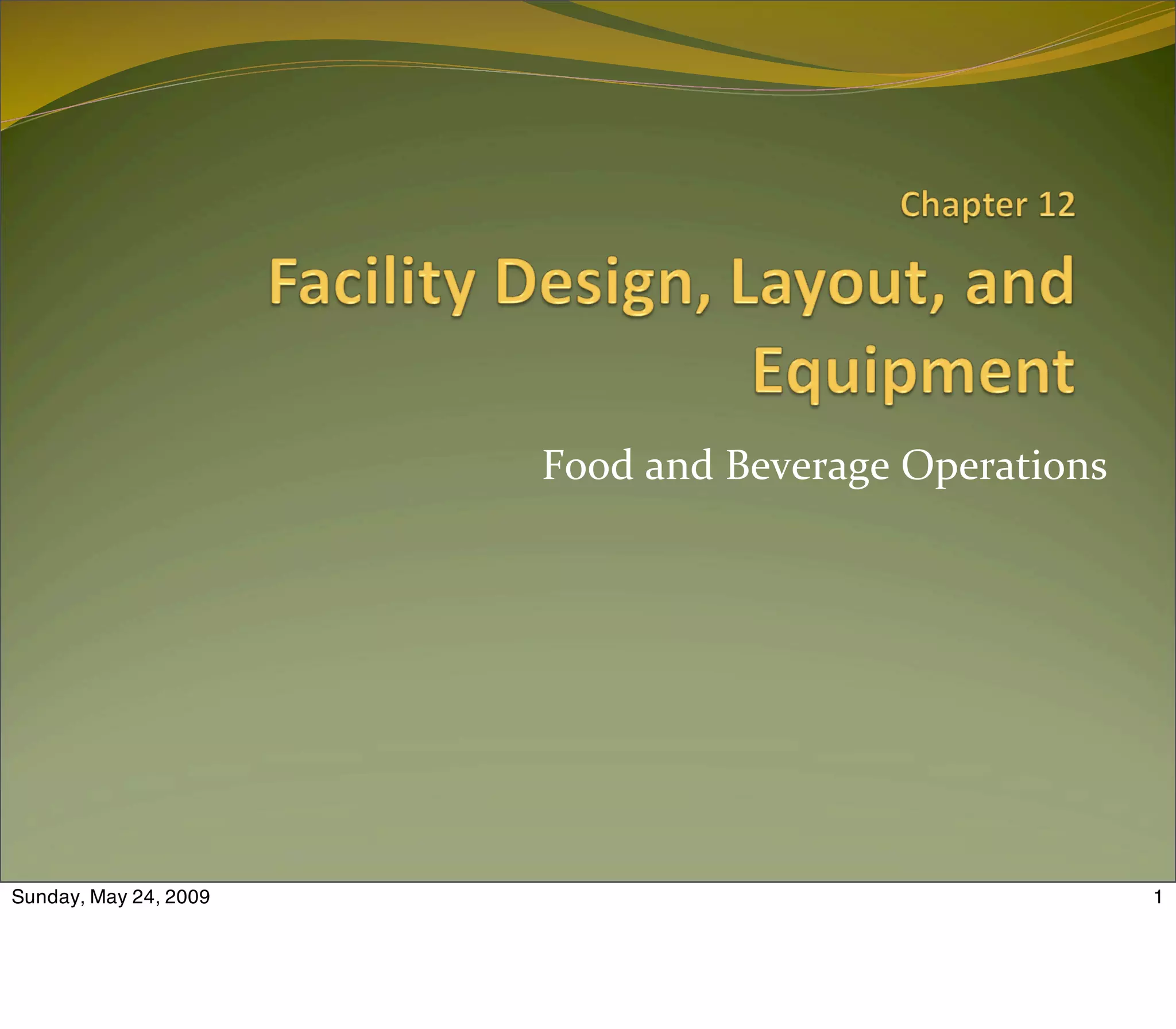 Chapter 12

Facility Design, Layout, and Equipment

Food and Beverage Operations

Sunday, May 24, 2009

1